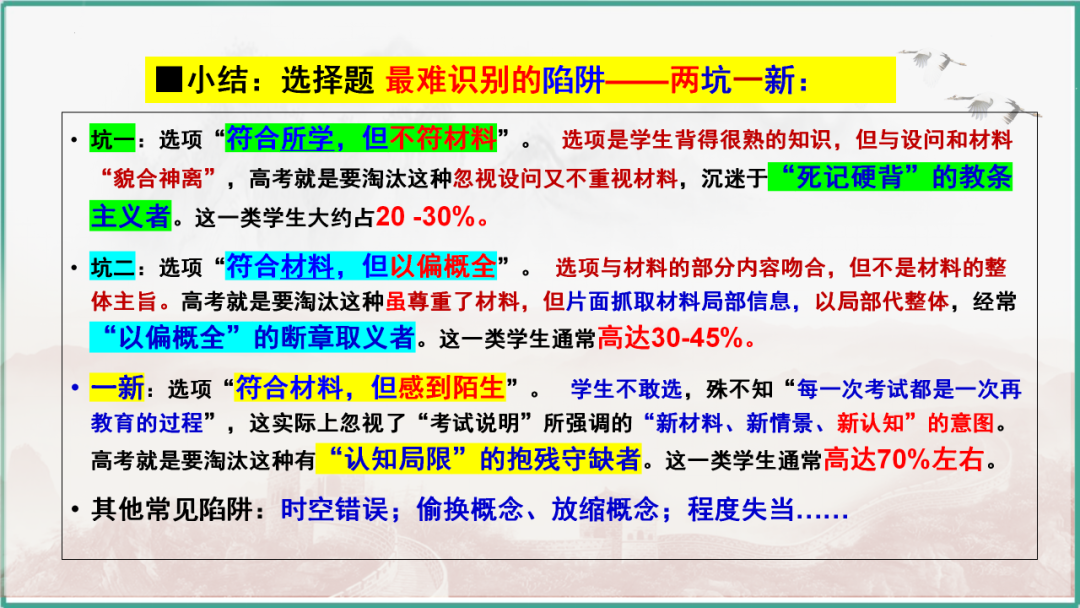 ■小结：选择题 最难识别的陷阱——两坑一新：

• 坑一：选项“符合所学，但不符材料”。 选项是学生背得很熟的知识，但与设问和材料“貌合神离”，高考就是要淘汰这种忽视设问又不重视材料，沉迷于“死记硬背”的教条主义者。这一类学生大约占20 -30%。

• 坑二：选项“符合材料，但以偏概全”。 选项与材料的部分内容吻合，但不是材料的整体主旨。高考就是要淘汰这种虽尊重了材料，但片面抓取材料局部信息，以局部代整体，经常“以偏概全”的断章取义者。这一类学生通常高达30-45%。

• 一新：选项“符合材料，但感到陌生”。 学生不敢选，殊不知“每一次考试都是一次再教育的过程”，这实际上忽视了“考试说明”所强调的“新材料、新情景、新认知”的意图。高考就是要淘汰这种有“认知局限”的抱残守缺者。这一类学生通常高达70%左右。

• 其他常见陷阱：时空错误；偷换概念、放缩概念；程度失当……